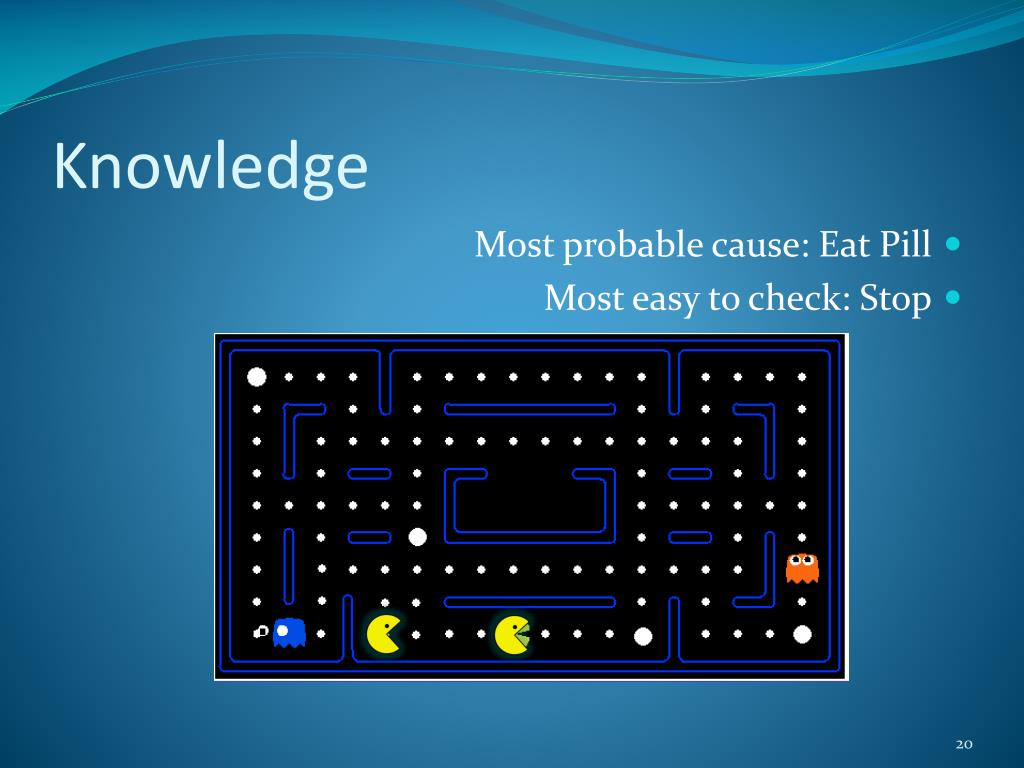 Knowledge

Most probable cause: Eat Pill

Most easy to check: Stop

20